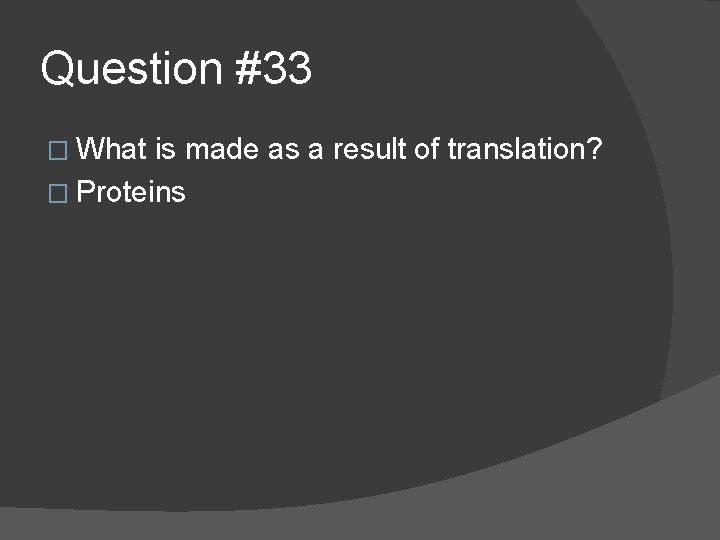 Question #33

What is made as a result of translation?

Proteins